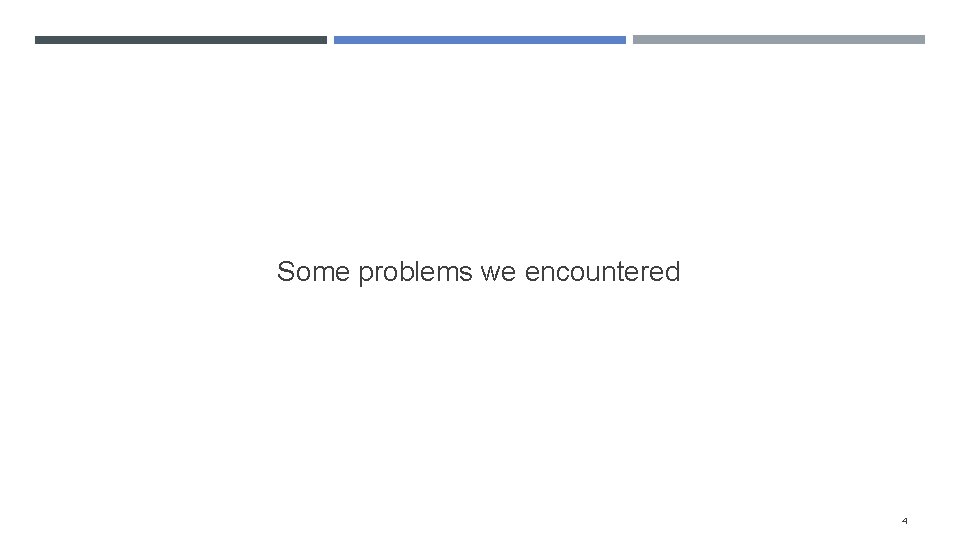 Some problems we encountered

4